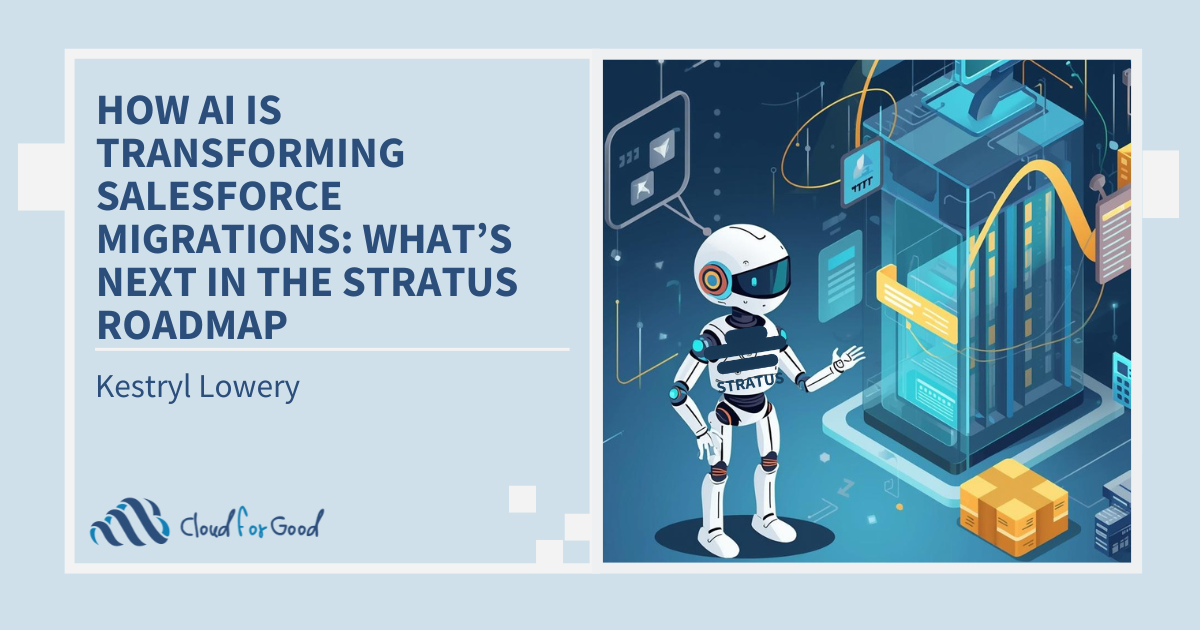 HOW AI IS TRANSFORMING SALESFORCE MIGRATIONS: WHAT'S NEXT IN THE STRATUS ROADMAP

Kestryl Lowery

Cloud for Good

STRATUS